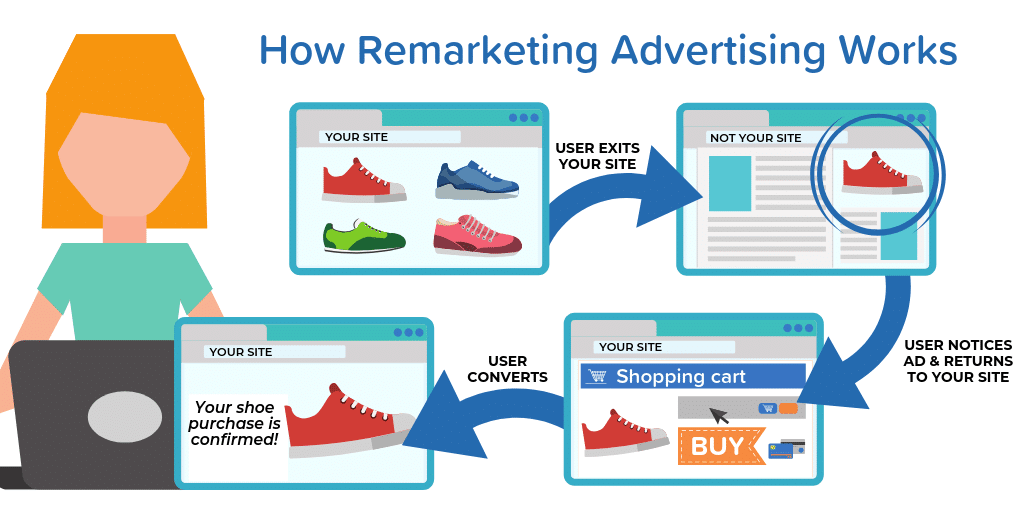 How Remarketing Advertising Works

YOUR SITE

USER EXITS YOUR SITE

NOT YOUR SITE

USER NOTICES AD & RETURNS TO YOUR SITE

YOUR SITE

Shopping cart

BUY

USER CONVERTS

YOUR SITE

Your shoe purchase is confirmed!